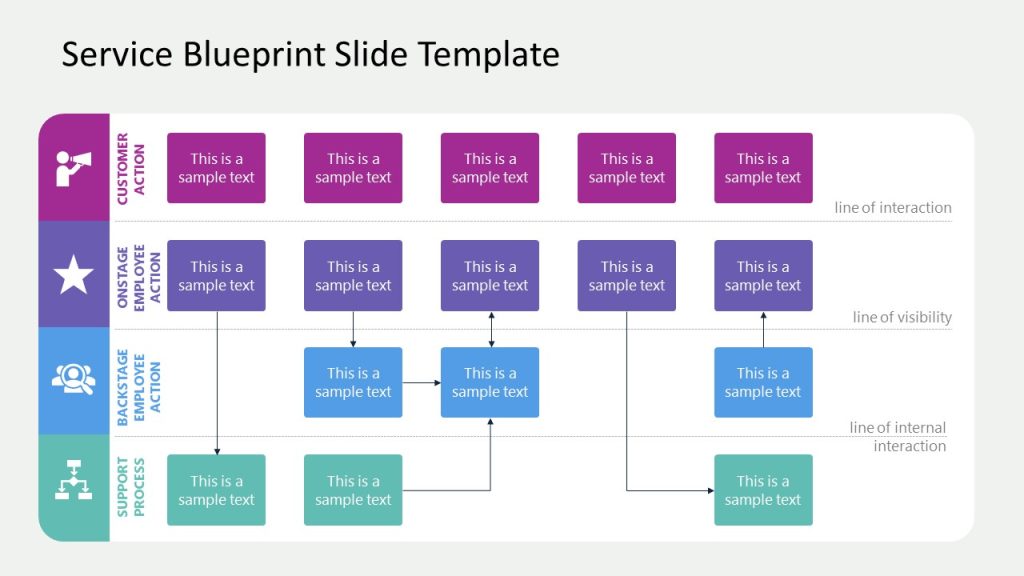 Service Blueprint Slide Template

CUSTOMER ACTION

This is a sample text

This is a sample text

This is a sample text

This is a sample text

This is a sample text

line of interaction

ONSTAGE EMPLOYEE ACTION

This is a sample text

This is a sample text

This is a sample text

This is a sample text

This is a sample text

line of visibility

BACKSTAGE EMPLOYEE ACTION

This is a sample text

This is a sample text

This is a sample text

line of internal interaction

SUPPORT PROCESS

This is a sample text

This is a sample text

This is a sample text